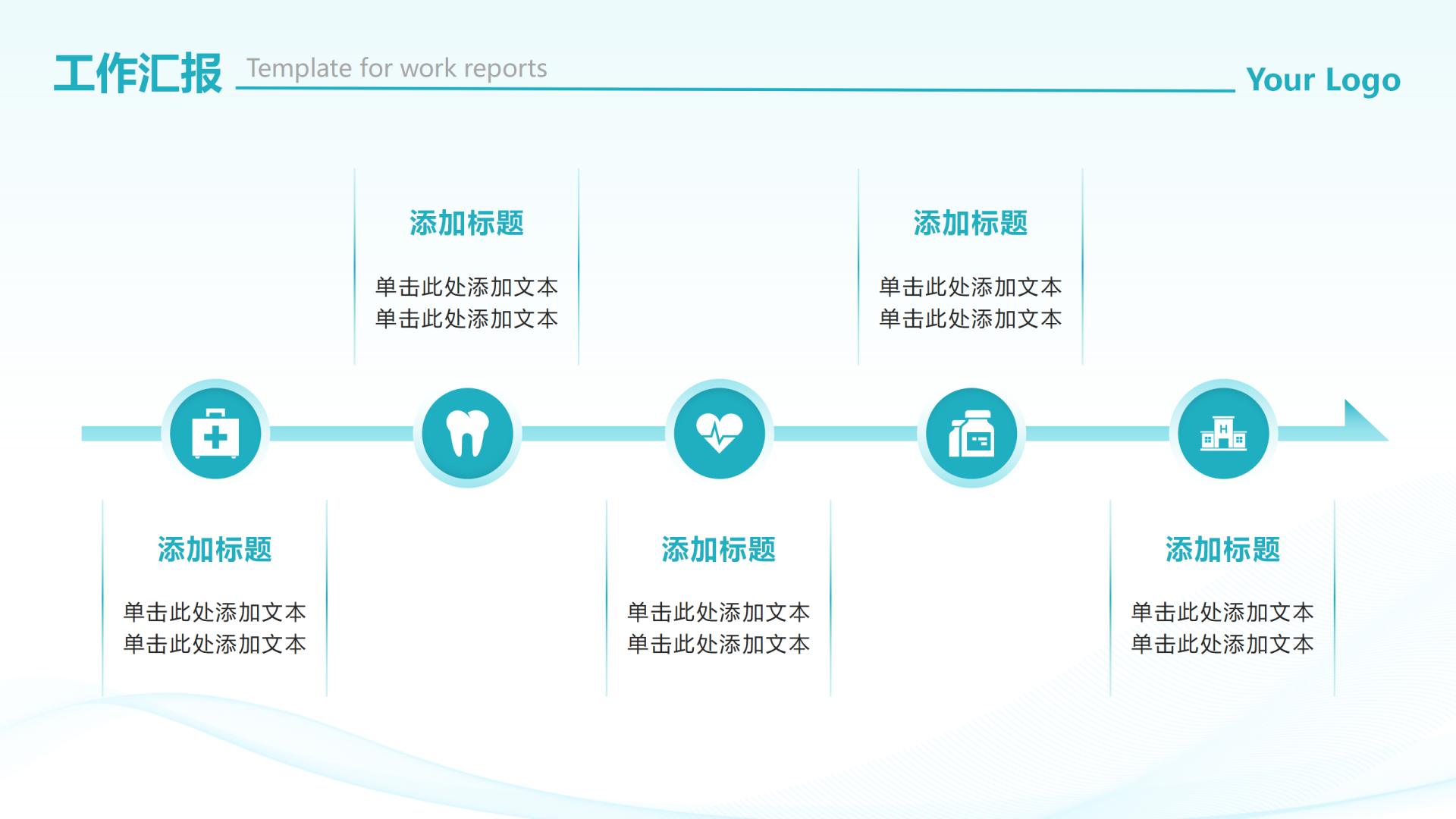 工作汇报 Template for work reports

Your Logo

添加标题

单击此处添加文本
单击此处添加文本

添加标题

单击此处添加文本
单击此处添加文本

H

添加标题

单击此处添加文本
单击此处添加文本

添加标题

单击此处添加文本
单击此处添加文本

添加标题

单击此处添加文本
单击此处添加文本